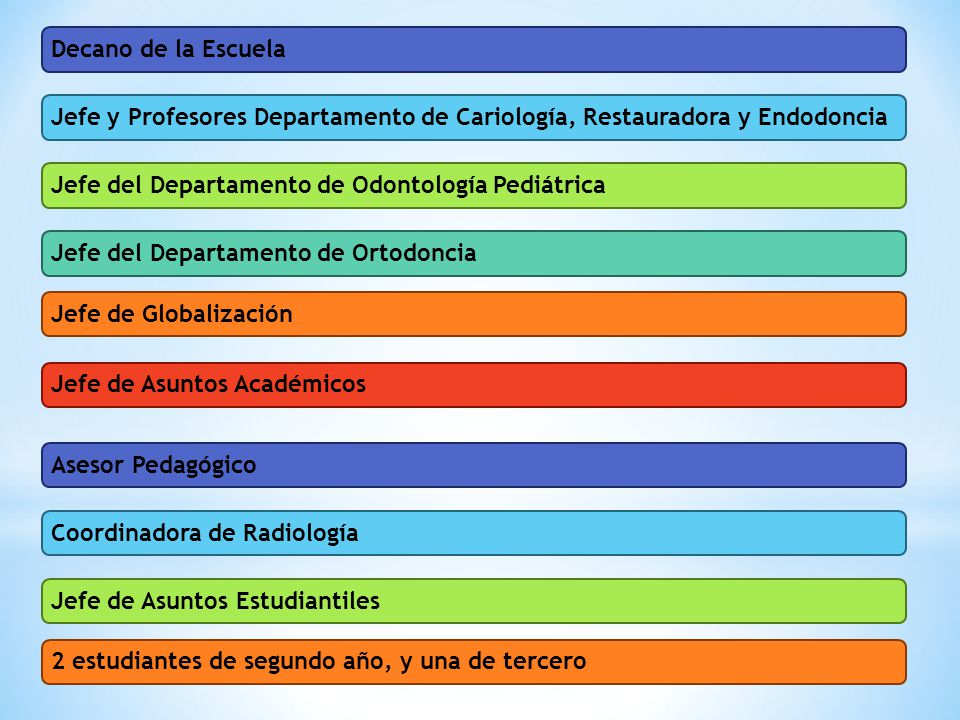 Decano de la Escuela

Jefe y Profesores Departamento de Cariología, Restauradora y Endodoncia

Jefe del Departamento de Odontología Pediátrica

Jefe del Departamento de Ortodoncia

Jefe de Globalización

Jefe de Asuntos Académicos

Asesor Pedagógico

Coordinadora de Radiología

Jefe de Asuntos Estudiantiles

2 estudiantes de segundo año, y una de tercero